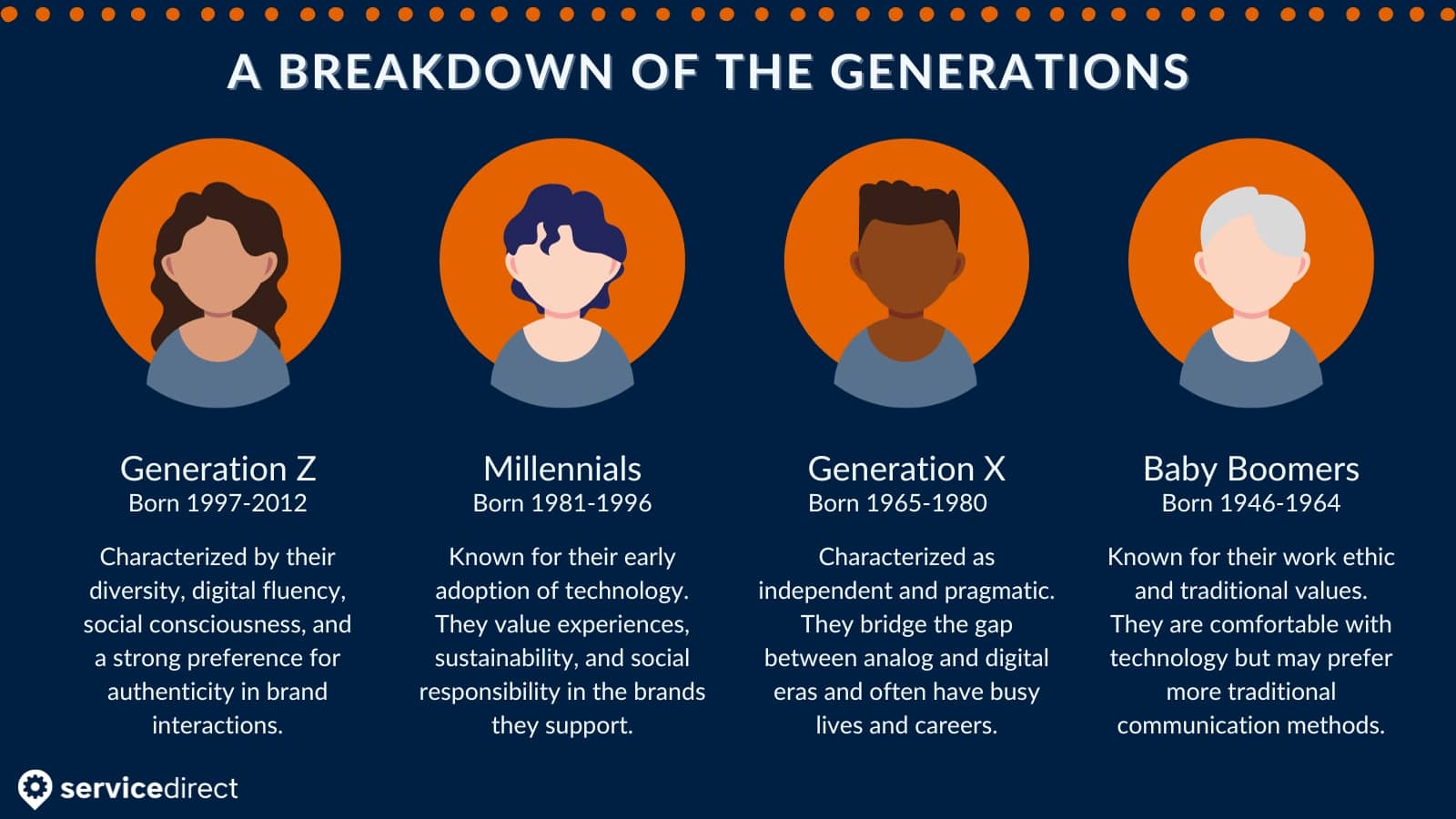 A BREAKDOWN OF THE GENERATIONS

Generation Z
Born 1997-2012

Characterized by their diversity, digital fluency, social consciousness, and a strong preference for authenticity in brand interactions.

Millennials
Born 1981-1996

Known for their early adoption of technology. They value experiences, sustainability, and social responsibility in the brands they support.

Generation X
Born 1965-1980

Characterized as independent and pragmatic. They bridge the gap between analog and digital eras and often have busy lives and careers.

Baby Boomers
Born 1946-1964

Known for their work ethic and traditional values. They are comfortable with technology but may prefer more traditional communication methods.

servicedirect